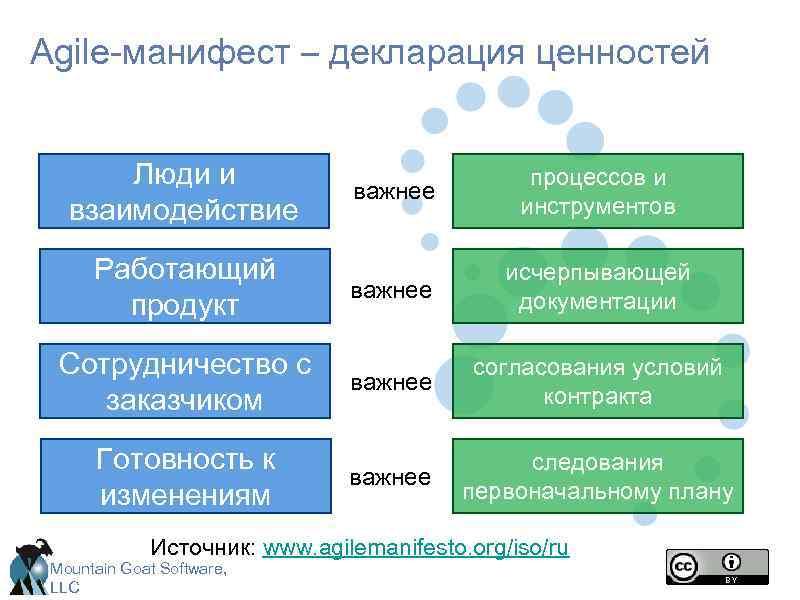 Agile-манифест – декларация ценностей

Люди и взаимодействие

важнее

процессов и инструментов

Работающий продукт

важнее

исчерпывающей документации

Сотрудничество с заказчиком

важнее

согласования условий контракта

Готовность к изменениям

важнее

следования первоначальному плану

Источник: www.agilemanifesto.org/iso/ru

Mountain Goat Software, LLC

cc BY